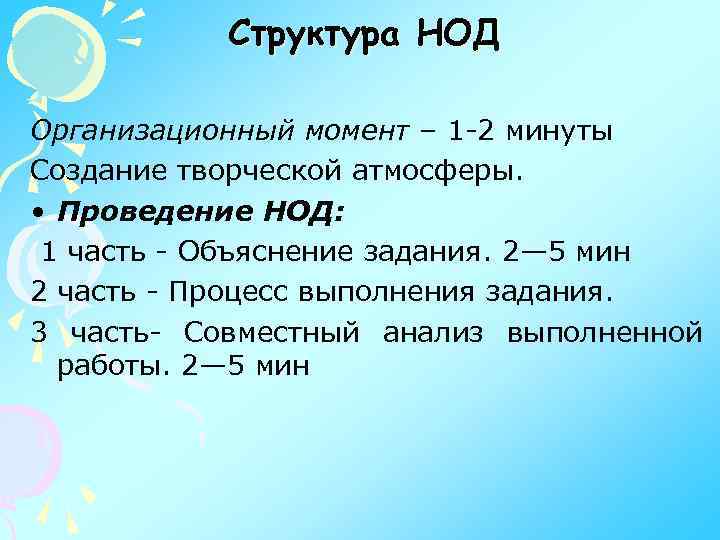 Структура НОД

Организационный момент – 1-2 минуты
Создание творческой атмосферы.
• Проведение НОД:
1 часть - Объяснение задания. 2—5 мин
2 часть - Процесс выполнения задания.
3 часть- Совместный анализ выполненной работы. 2—5 мин